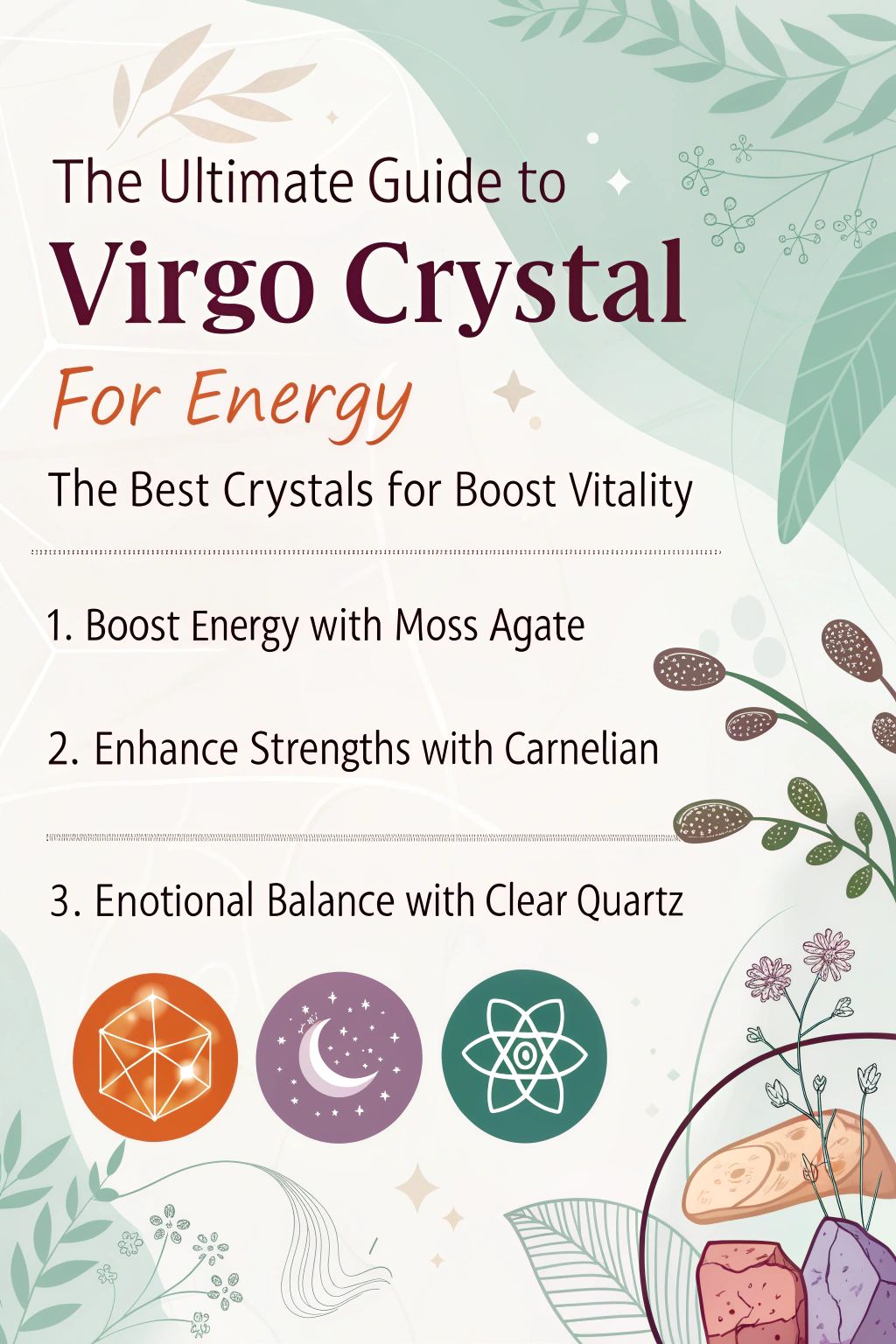 The Ultimate Guide to

Virgo Crystal

For Energy

The Best Crystals for Boost Vitality

1. Boost Energy with Moss Agate

2. Enhance Strengths with Carnelian

3. Enotional Balance with Clear Quartz